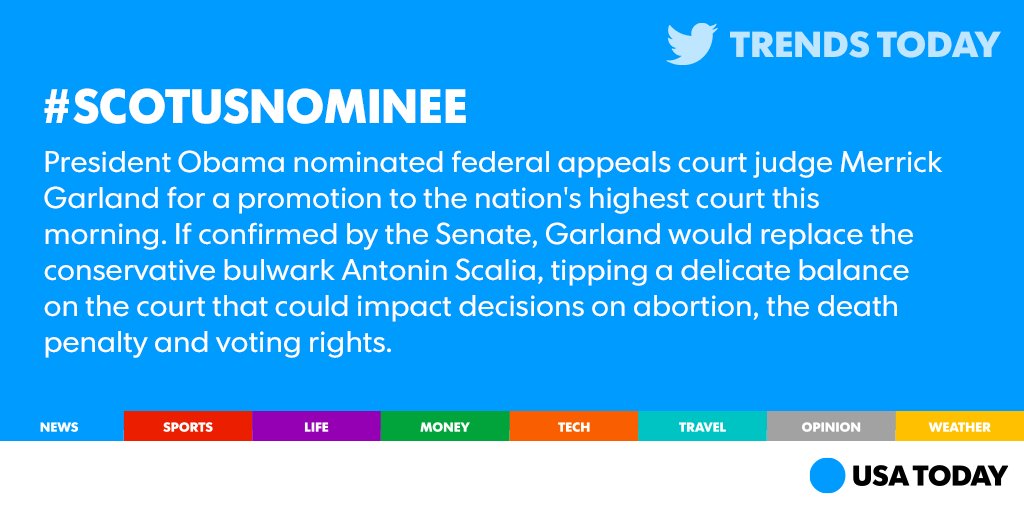 TRENDS TODAY

#SCOTUSNOMINEE

President Obama nominated federal appeals court judge Merrick Garland for a promotion to the nation's highest court this morning. If confirmed by the Senate, Garland would replace the conservative bulwark Antonin Scalia, tipping a delicate balance on the court that could impact decisions on abortion, the death penalty and voting rights.

NEWS SPORTS LIFE MONEY TECH TRAVEL OPINION WEATHER

USA TODAY